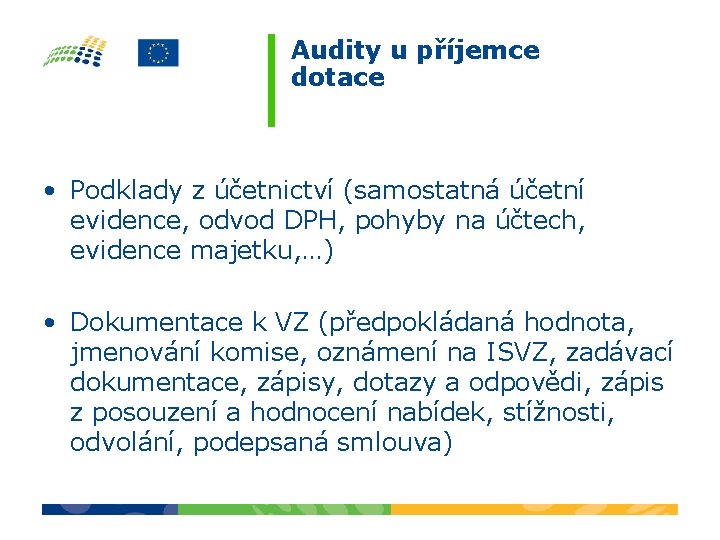 Audity u příjemce dotace

• Podklady z účetnictví (samostatná účetní evidence, odvod DPH, pohyby na účtech, evidence majetku,…)

• Dokumentace k VZ (předpokládaná hodnota, jmenování komise, oznámení na ISVZ, zadávací dokumentace, zápisy, dotazy a odpovědi, zápis z posouzení a hodnocení nabídek, stížnosti, odvolání, podepsaná smlouva)